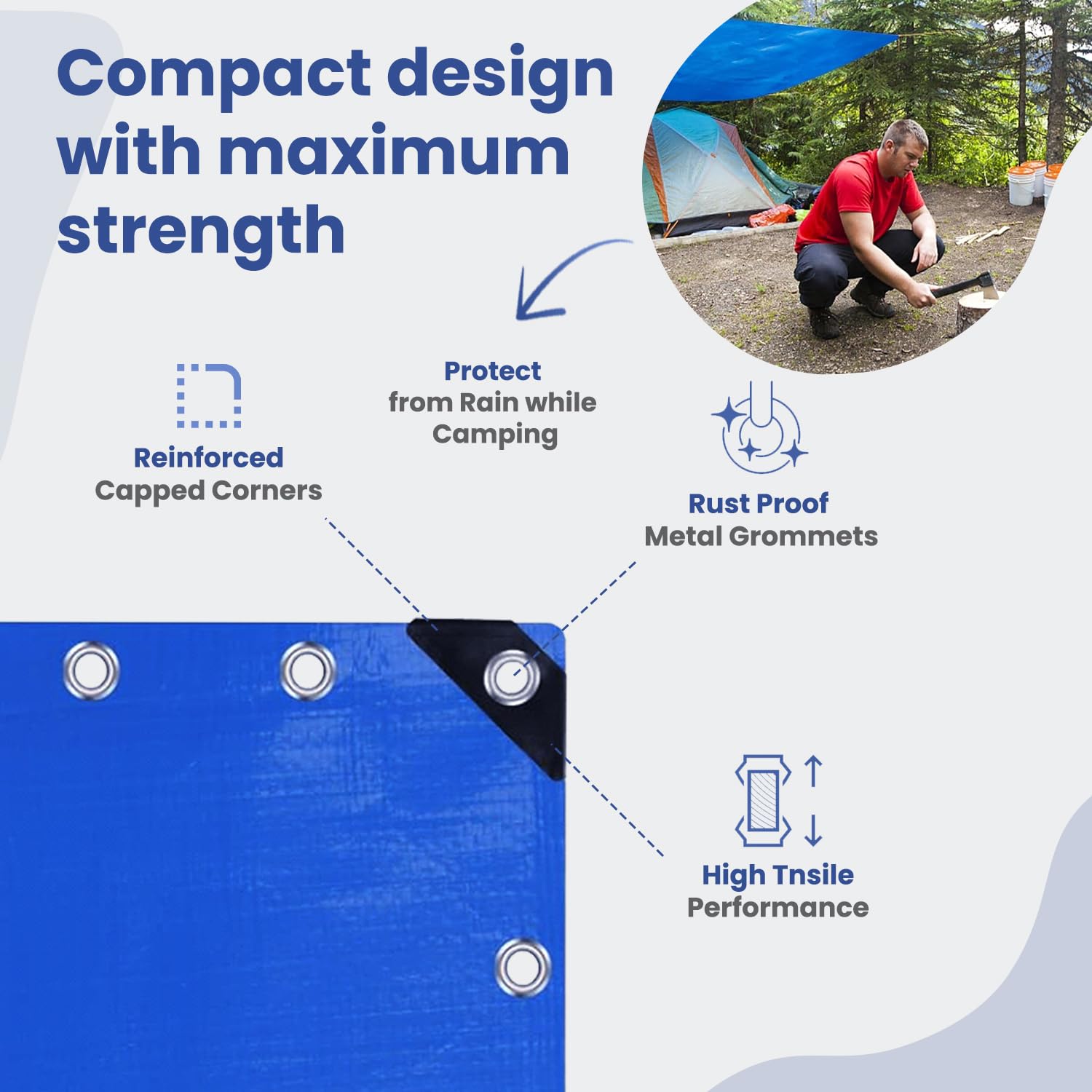 Compact design with maximum strength

Protect from Rain while Camping

Reinforced Capped Corners

Rust Proof Metal Grommets

High Tnsile Performance